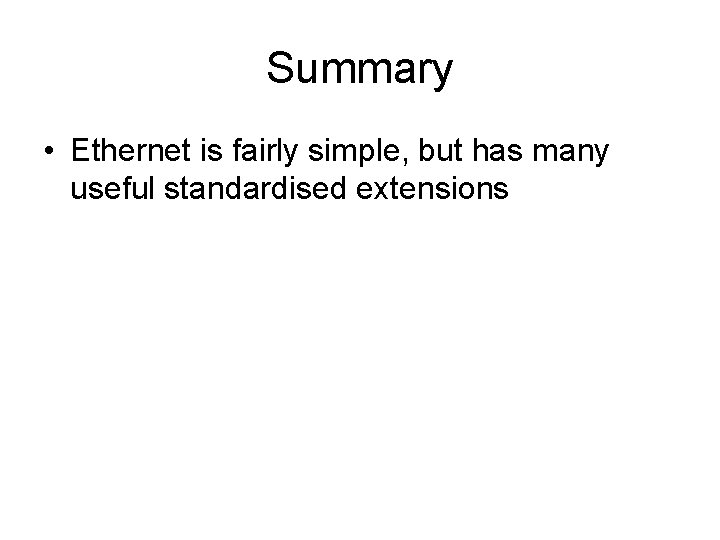 Summary

• Ethernet is fairly simple, but has many useful standardised extensions